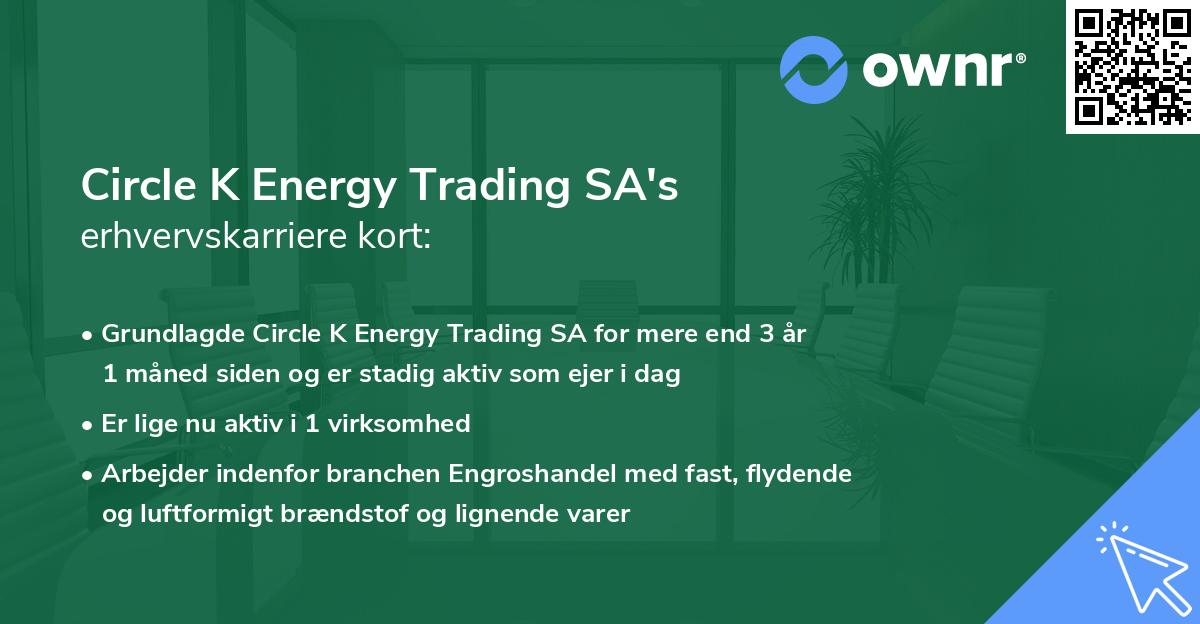 ownr®

Circle K Energy Trading SA's
erhvervskarriere kort:

• Grundlagde Circle K Energy Trading SA for mere end 3 år 1 måned siden og er stadig aktiv som ejer i dag
• Er lige nu aktiv i 1 virksomhed
• Arbejder indenfor branchen Engroshandel med fast, flydende og luftformigt brændstof og lignende varer